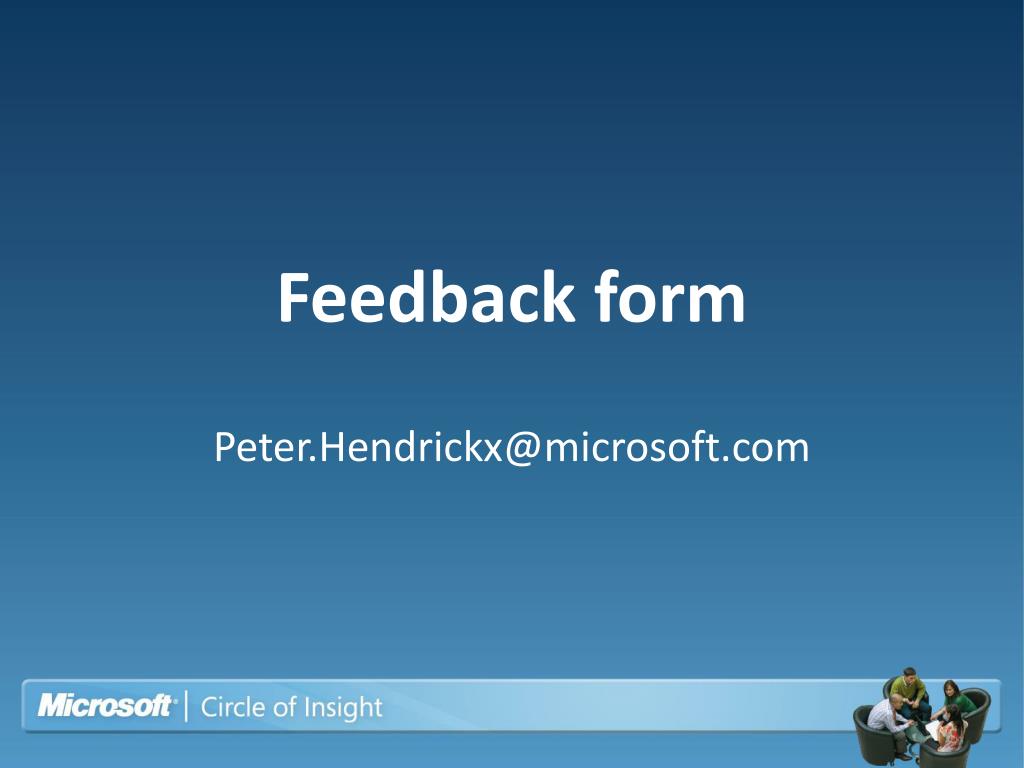 Feedback form

Peter.Hendrickx@microsoft.com

Microsoft | Circle of Insight